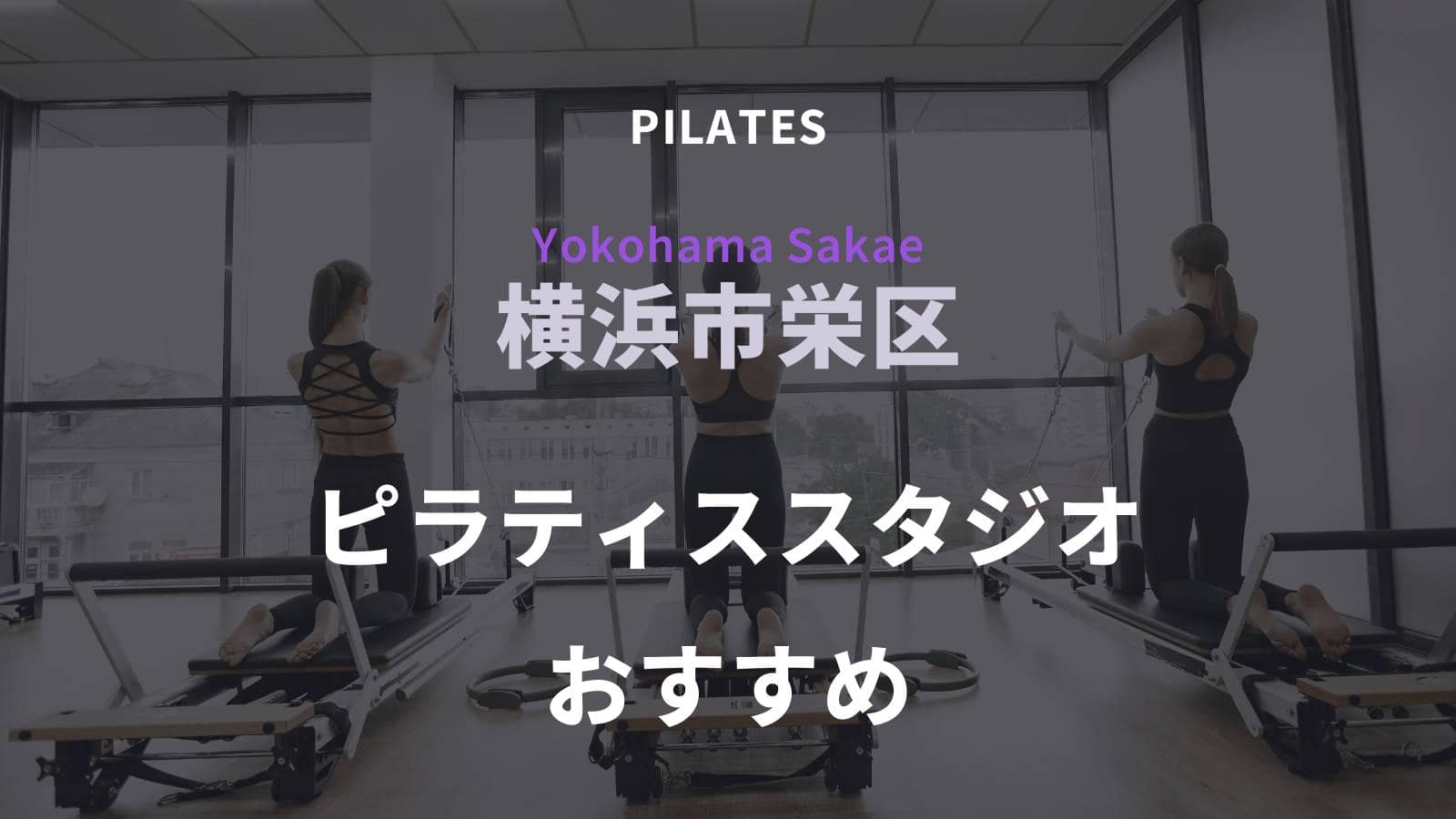 PILATES

Yokohama Sakae
横浜市栄区

ピラティススタジオ
おすすめ